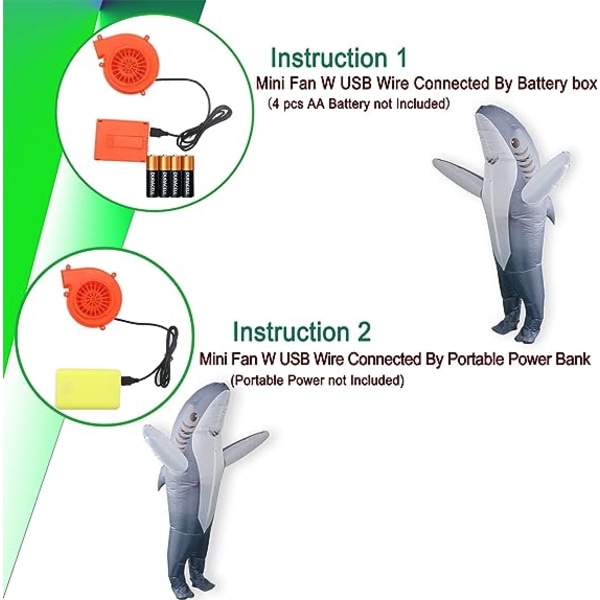 Instruction 1
Mini Fan W USB Wire Connected By Battery box
(4 pcs AA Battery not Included)

DURACELL DURACELL DURACELL DURACELL

Instruction 2
Mini Fan W USB Wire Connected By Portable Power Bank
(Portable Power not Included)